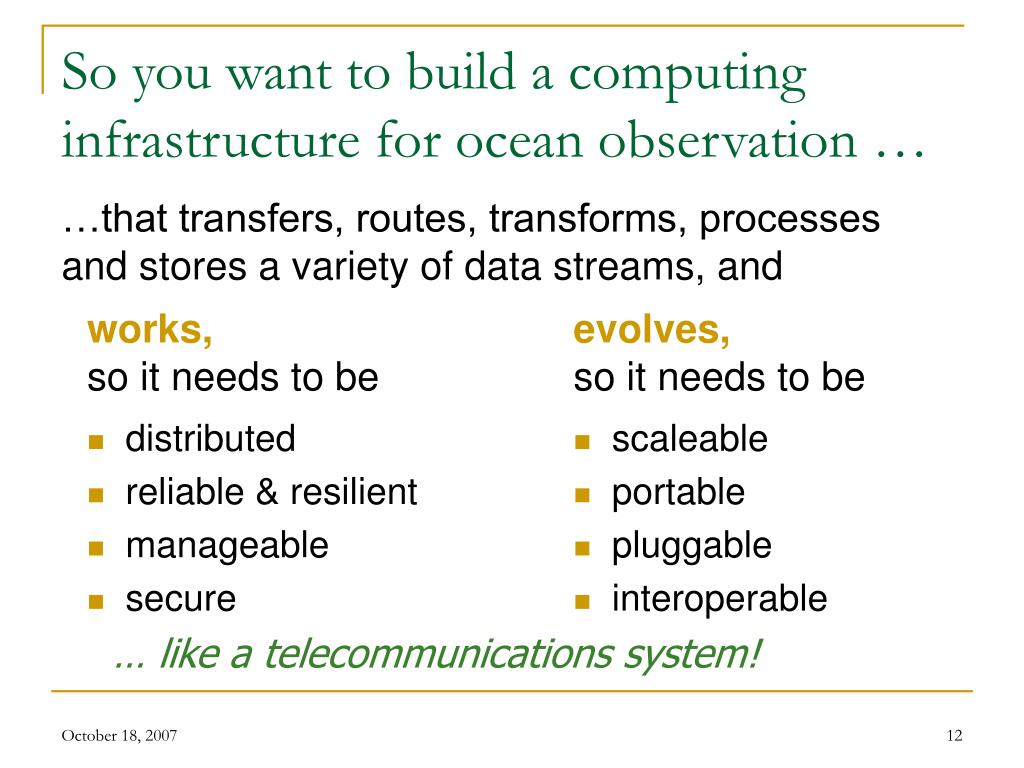 So you want to build a computing infrastructure for ocean observation …

…that transfers, routes, transforms, processes and stores a variety of data streams, and

works,
so it needs to be

- distributed
- reliable & resilient
- manageable
- secure

evolves,
so it needs to be

- scaleable
- portable
- pluggable
- interoperable

… like a telecommunications system!

October 18, 2007

12